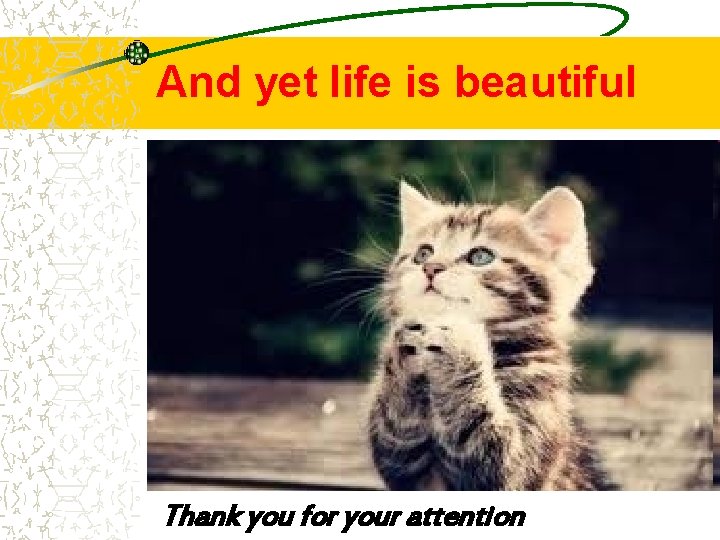 And yet life is beautiful

Thank you for your attention